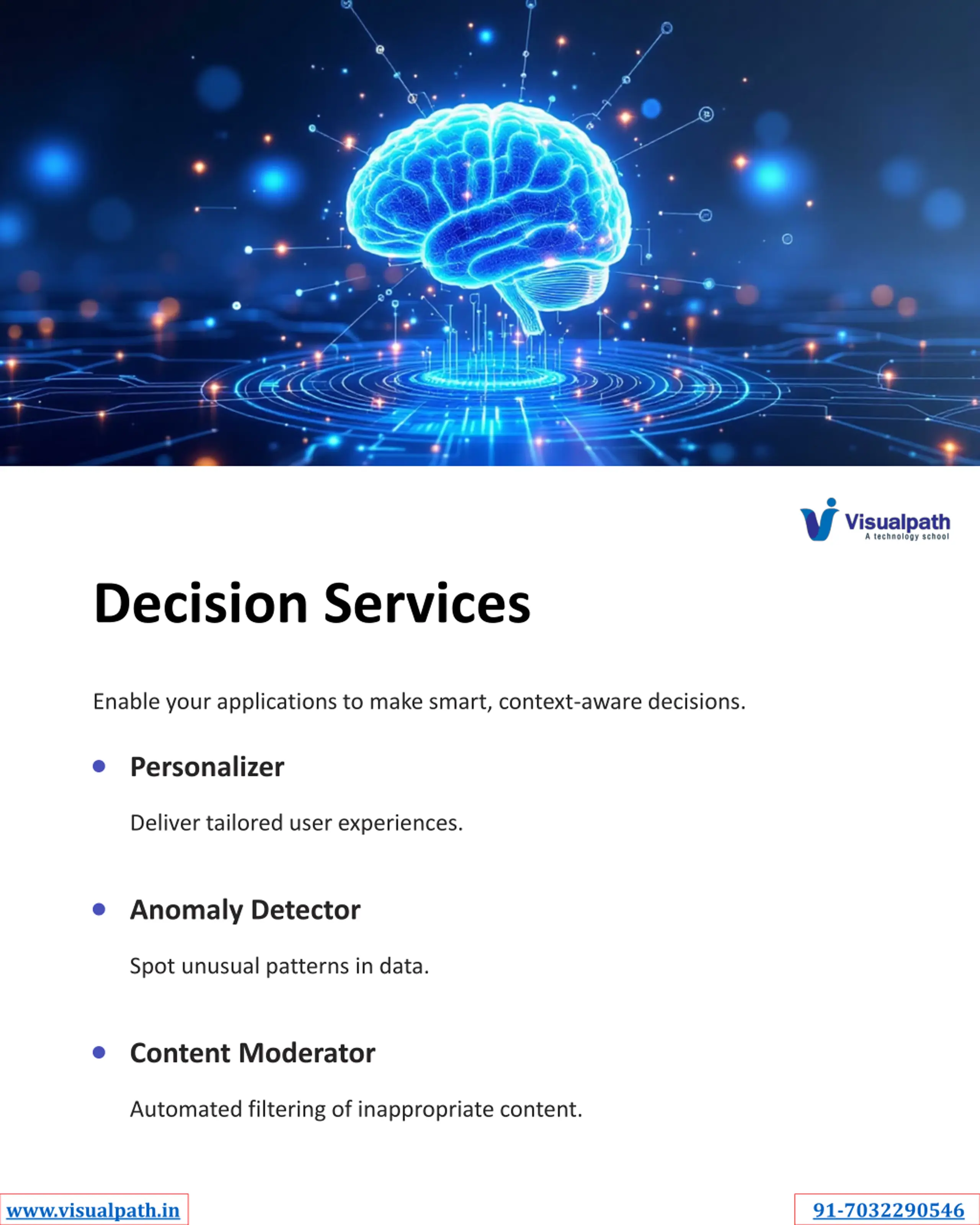 Visualpath
A technology school

Decision Services

Enable your applications to make smart, context-aware decisions.

• Personalizer

Deliver tailored user experiences.

• Anomaly Detector

Spot unusual patterns in data.

• Content Moderator

Automated filtering of inappropriate content.

www.visualpath.in

91-7032290546